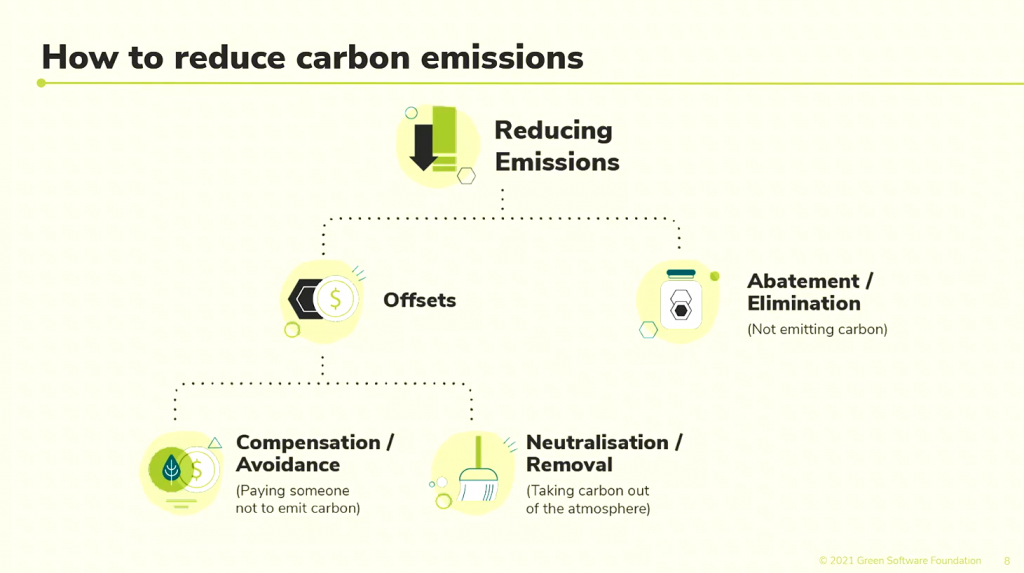 How to reduce carbon emissions

Reducing Emissions

Offsets

Abatement / Elimination
(Not emitting carbon)

Compensation / Avoidance
(Paying someone not to emit carbon)

Neutralisation / Removal
(Taking carbon out of the atmosphere)

© 2021 Green Software Foundation 8